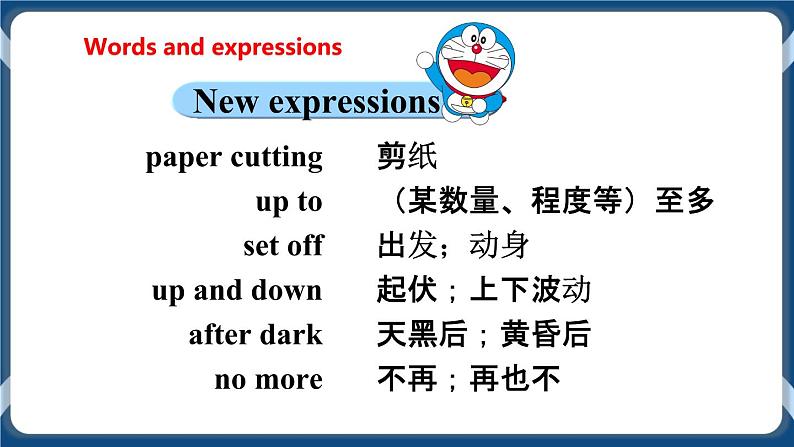 Words and expressions

New expressions

| | |
|---|---|
| paper cutting | 剪纸 |
| up to | （某数量、程度等）至多 |
| set off | 出发；动身 |
| up and down | 起伏；上下波动 |
| after dark | 天黑后；黄昏后 |
| no more | 不再；再也不 |